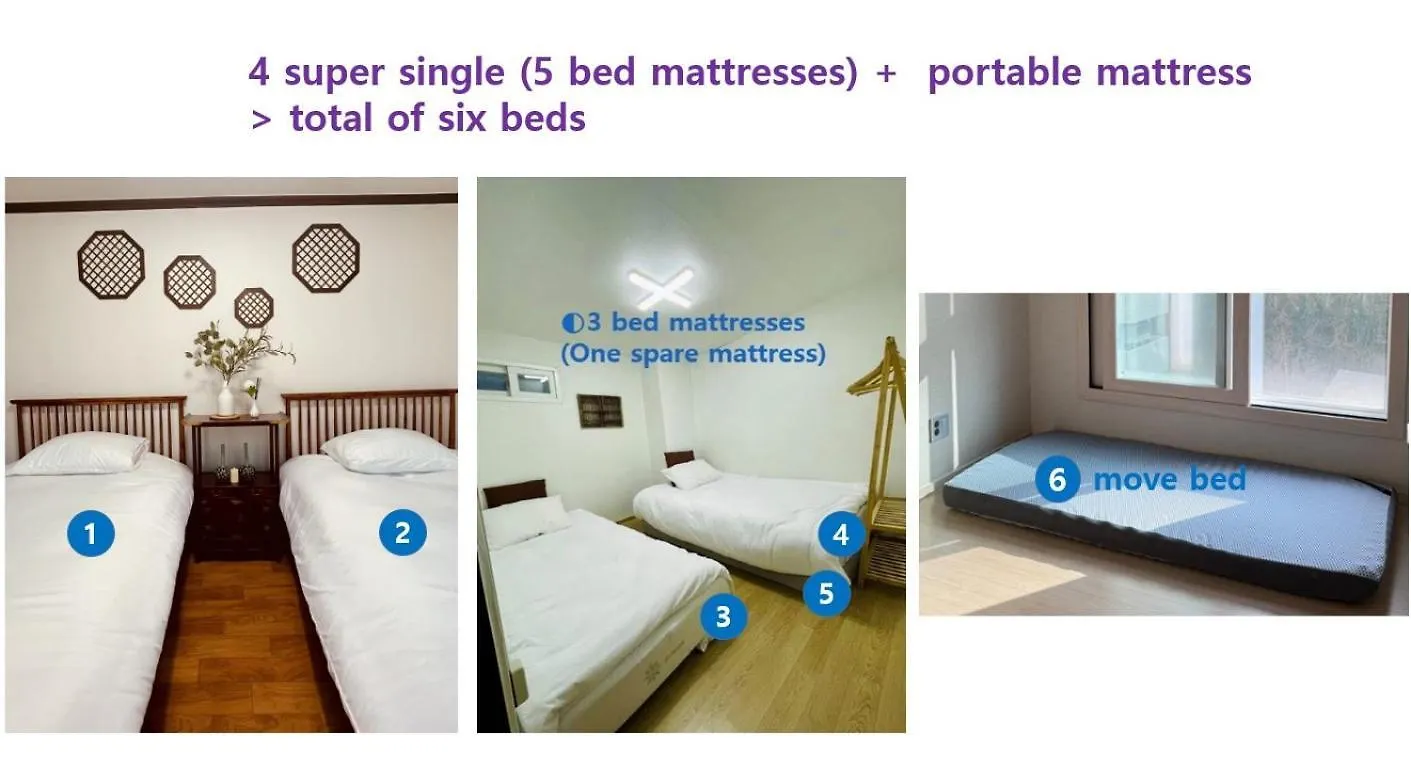 4 super single (5 bed mattresses) + portable mattress
> total of six beds

1

2

◐3 bed mattresses
(One spare mattress)

4

5

3

6 move bed